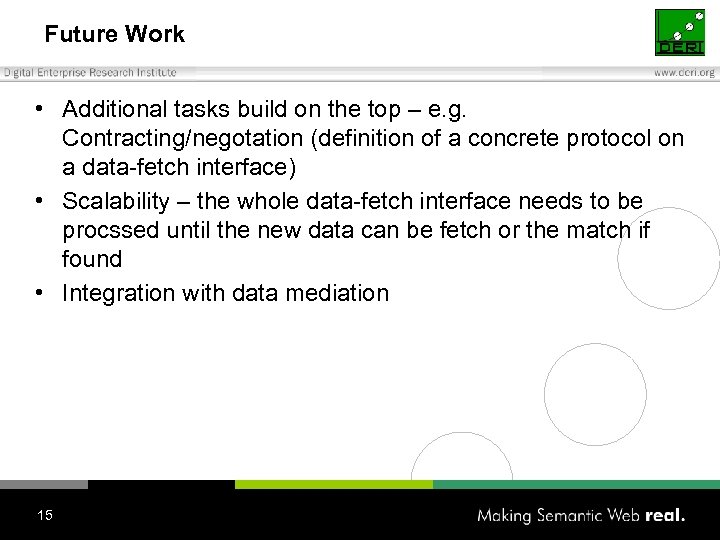 Future Work

DERI

Digital Enterprise Research Institute

www.deri.org

• Additional tasks build on the top – e.g. Contracting/negotation (definition of a concrete protocol on a data-fetch interface)
• Scalability – the whole data-fetch interface needs to be procssed until the new data can be fetch or the match if found
• Integration with data mediation

15

Making Semantic Web real.